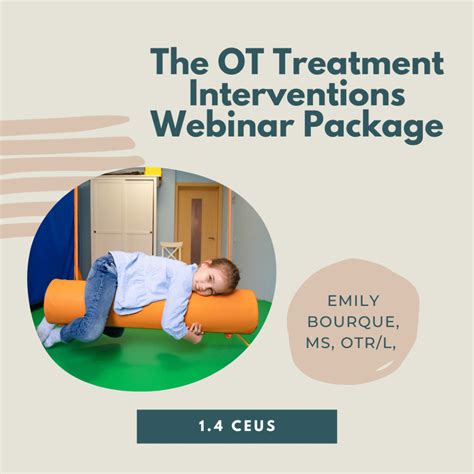 The OT Treatment Interventions Webinar Package

EMILY BOURQUE, MS, OTR/L,

1.4 CEUS